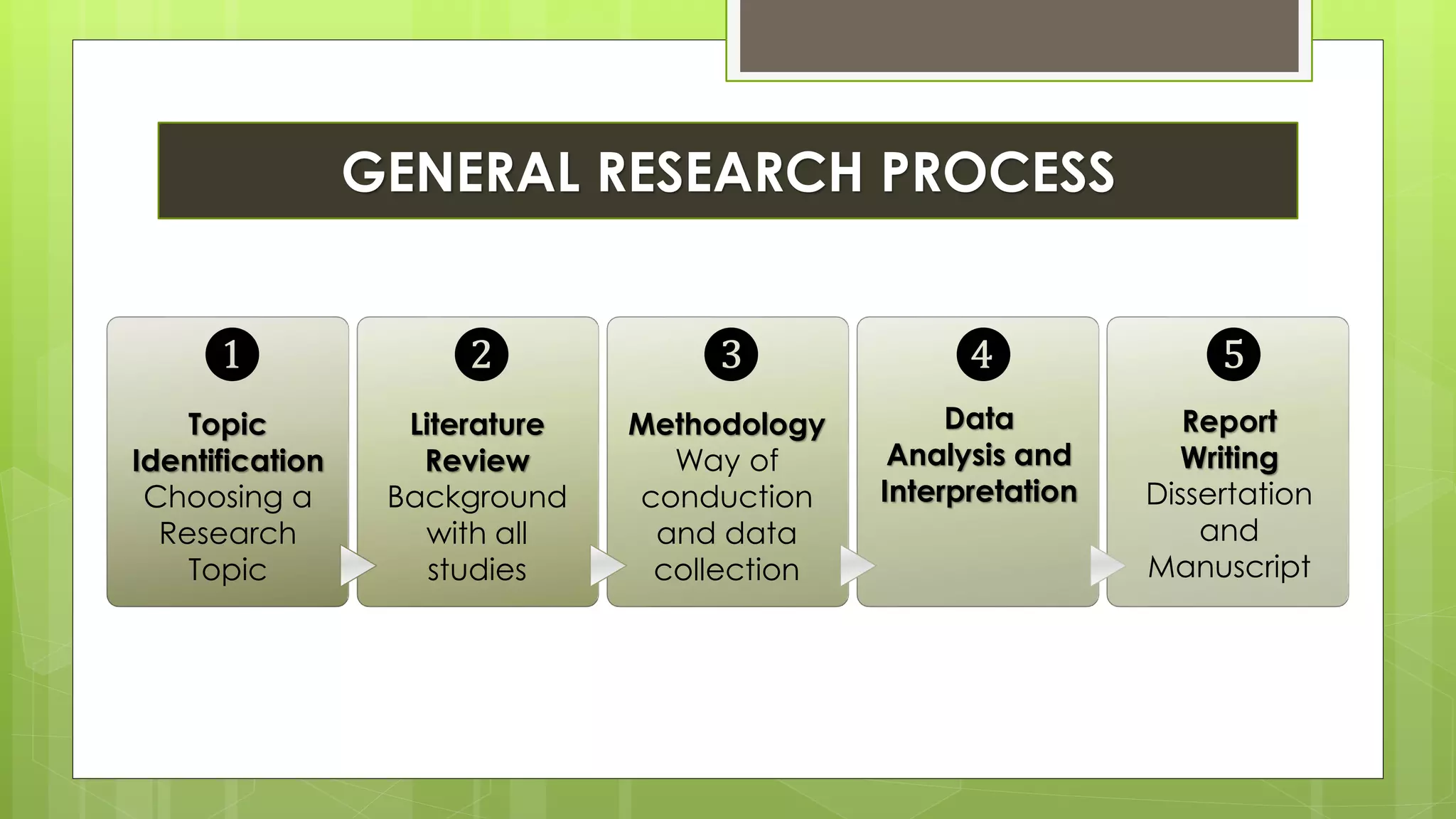 GENERAL RESEARCH PROCESS

1
Topic Identification
Choosing a Research Topic

2
Literature Review
Background with all studies

3
Methodology
Way of conduction and data collection

4
Data Analysis and Interpretation

5
Report Writing
Dissertation and Manuscript